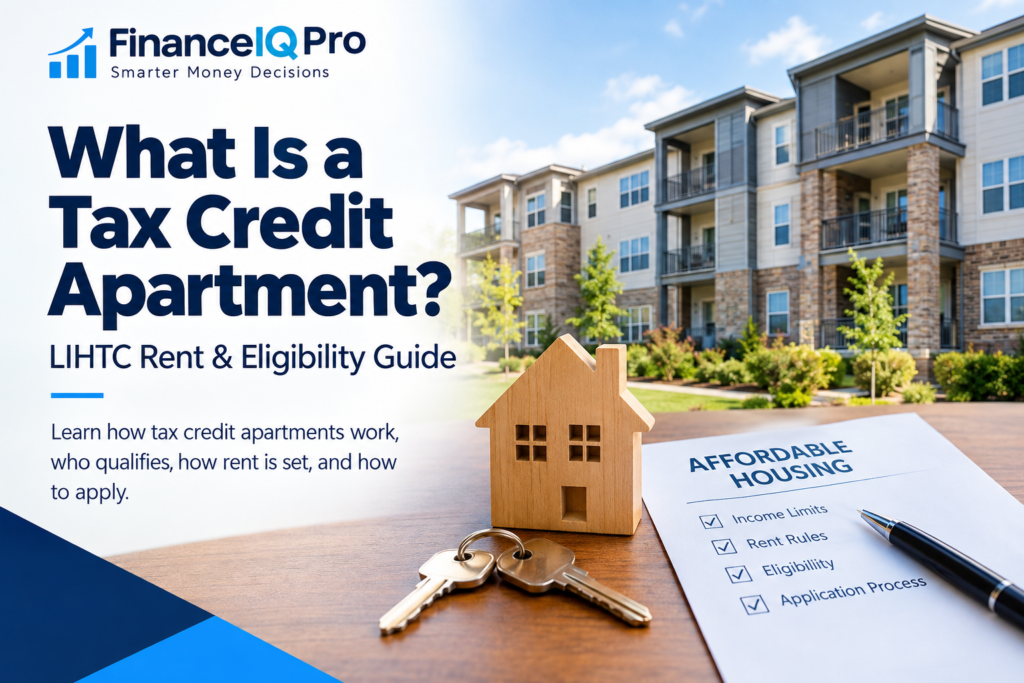 FinanceIQ Pro
Smarter Money Decisions

What Is a Tax Credit Apartment?

LIHTC Rent & Eligibility Guide

Learn how tax credit apartments work, who qualifies, how rent is set, and how to apply.

AFFORDABLE HOUSING

Income Limits
Rent Rules
Eligibility
Application Process